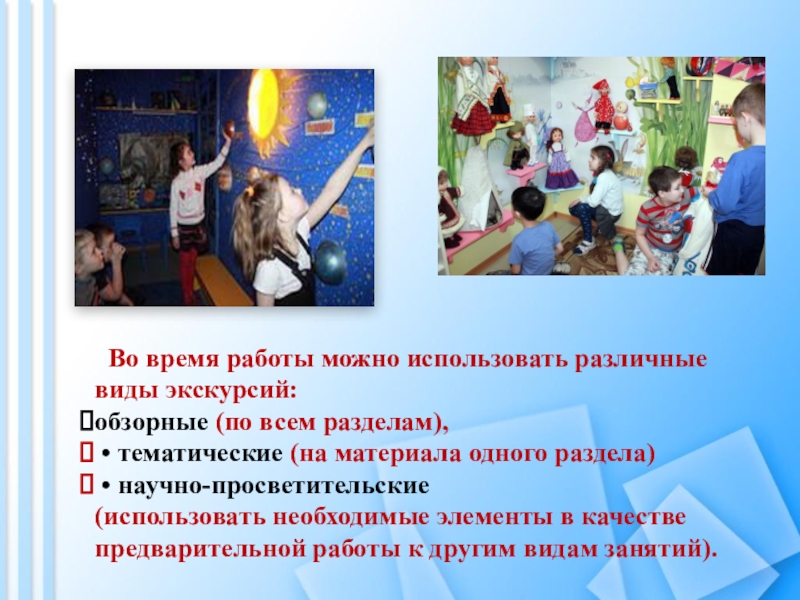 Во время работы можно использовать различные виды экскурсий:
обзорные (по всем разделам),
• тематические (на материала одного раздела)
• научно-просветительские (использовать необходимые элементы в качестве предварительной работы к другим видам занятий).